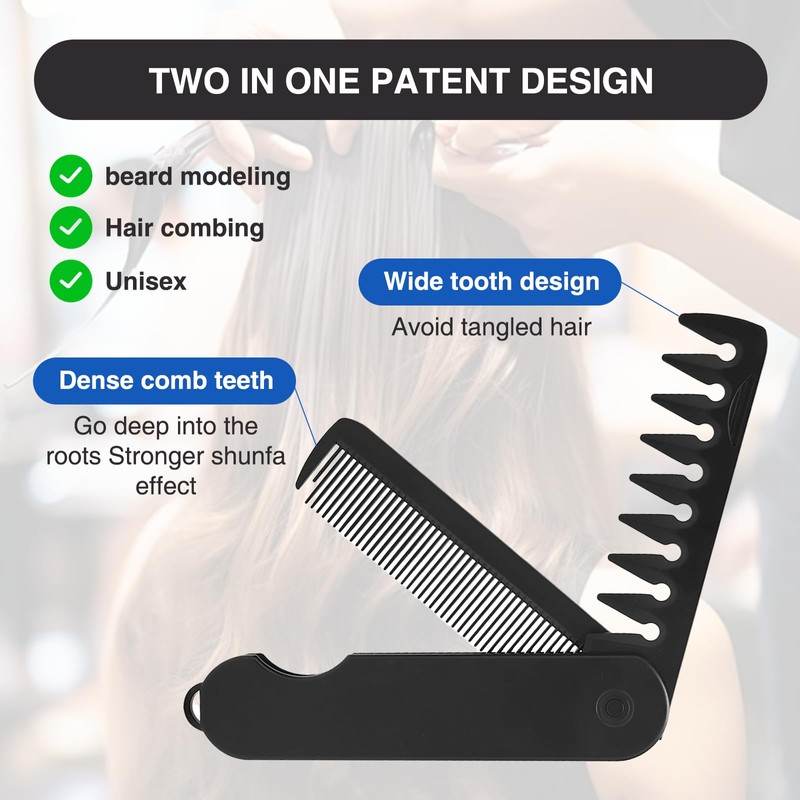 TWO IN ONE PATENT DESIGN

beard modeling

Hair combing

Unisex

Wide tooth design

Avoid tangled hair

Dense comb teeth

Go deep into the roots Stronger shunfa effect